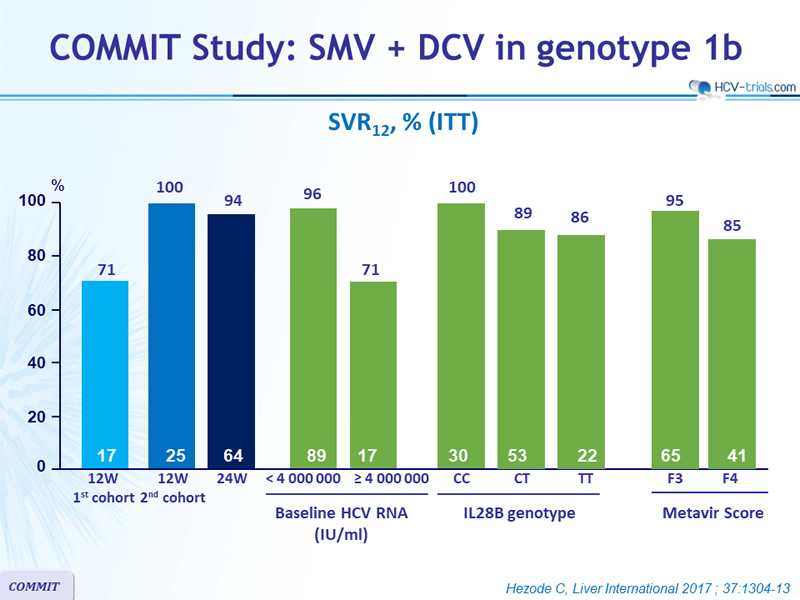 COMMIT Study: SMV + DCV in genotype 1b

HCV-trials.com

$SVR_{12}$, % (ITT)

%

100
80
60
40
20
0

71
100
94
96
71
100
89
86
95
85

17
25
64
89
17
30
53
22
65
41

12W
$1^{st}$ cohort
12W
$2^{nd}$ cohort
24W
< 4 000 000
≥ 4 000 000
CC
CT
TT
F3
F4

Baseline HCV RNA (IU/ml)
IL28B genotype
Metavir Score

COMMIT

Hezode C, Liver International 2017 ; 37:1304-13